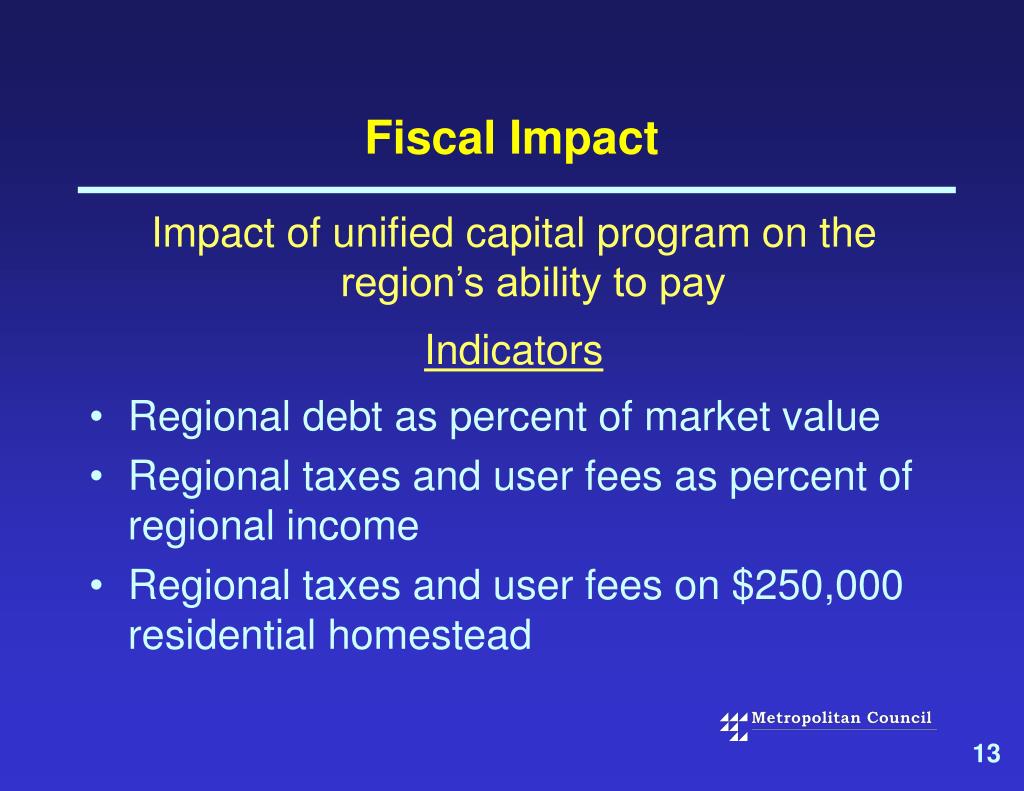 Fiscal Impact

Impact of unified capital program on the region’s ability to pay

Indicators

• Regional debt as percent of market value
• Regional taxes and user fees as percent of regional income
• Regional taxes and user fees on \$250,000 residential homestead

Metropolitan Council

13